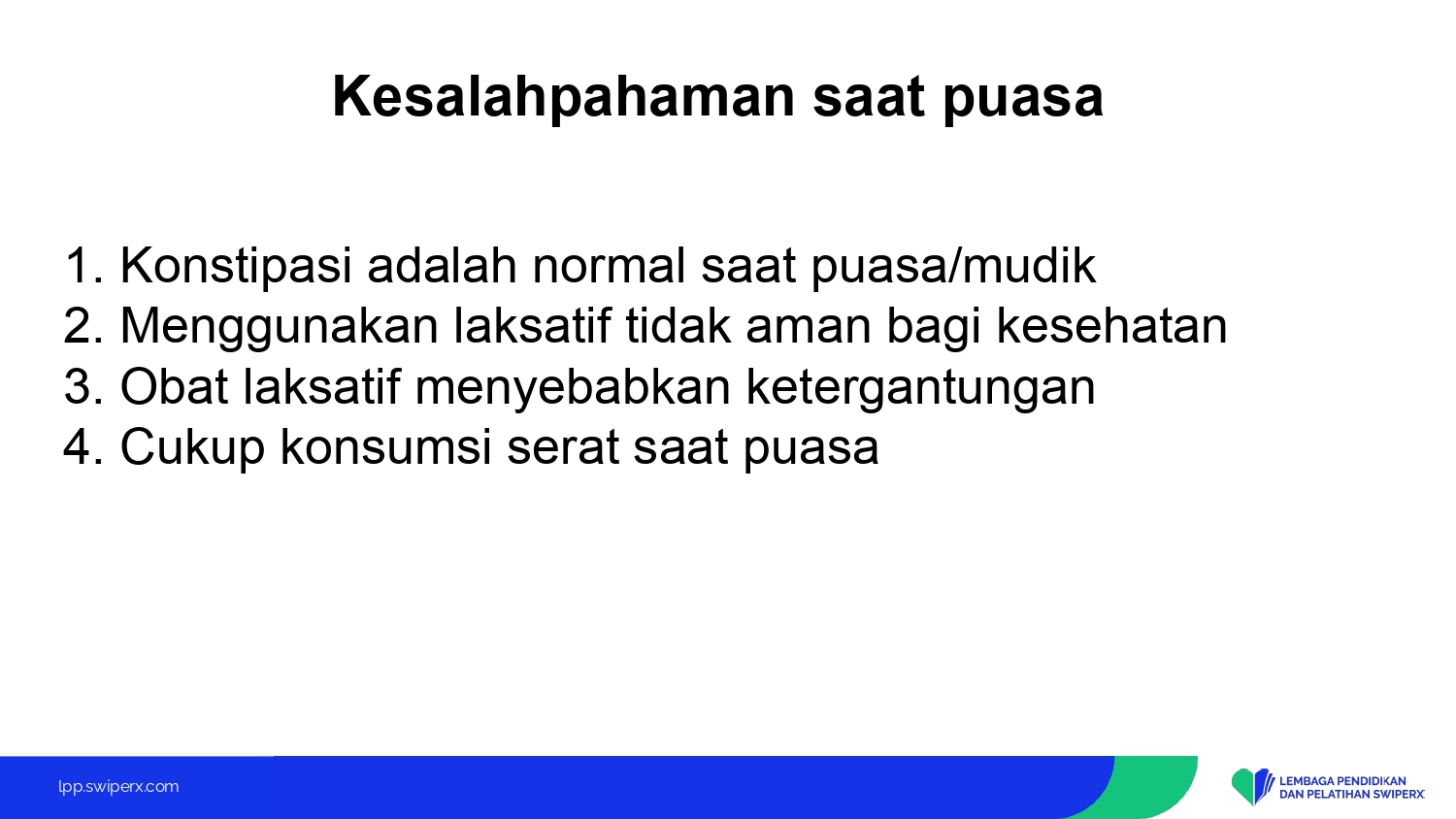 Kesalahpahaman saat puasa

1. Konstipasi adalah normal saat puasa/mudik
2. Menggunakan laksatif tidak aman bagi kesehatan
3. Obat laksatif menyebabkan ketergantungan
4. Cukup konsumsi serat saat puasa

lpp.swiperx.com

LEMBAGA PENDIDIKAN DAN PELATIHAN SWIPERX